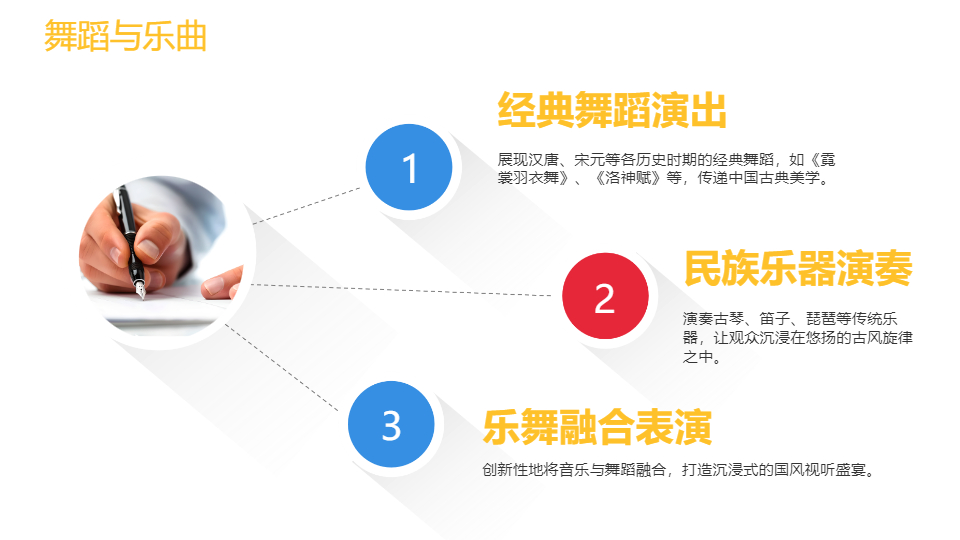 舞蹈与乐曲

1

经典舞蹈演出

展现汉唐、宋元等各历史时期的经典舞蹈，如《霓裳羽衣舞》、《洛神赋》等，传递中国古典美学。

2

民族乐器演奏

演奏古琴、笛子、琵琶等传统乐器，让观众沉浸在悠扬的古风旋律之中。

3

乐舞融合表演

创新性地将音乐与舞蹈融合，打造沉浸式的国风视听盛宴。